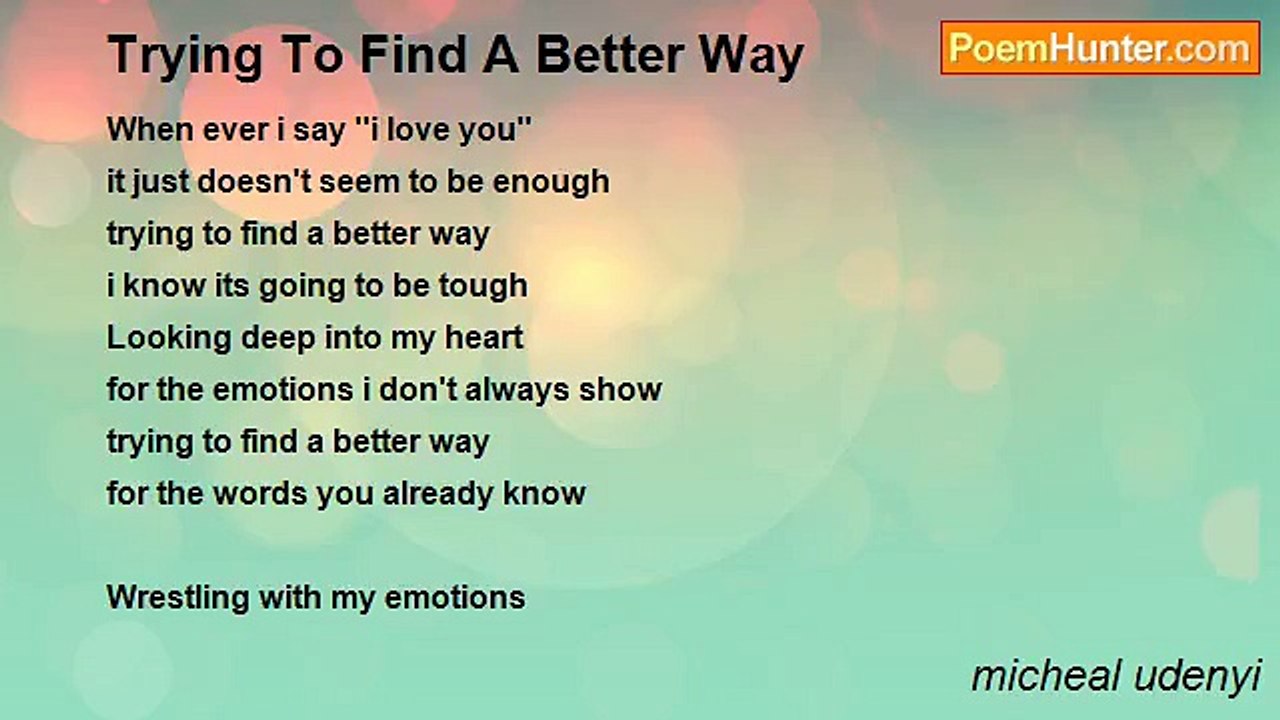 Trying To Find A Better Way

PoemHunter.com

When ever i say "i love you"
it just doesn't seem to be enough
trying to find a better way
i know its going to be tough
Looking deep into my heart
for the emotions i don't always show
trying to find a better way
for the words you already know

Wrestling with my emotions

micheal udenyi